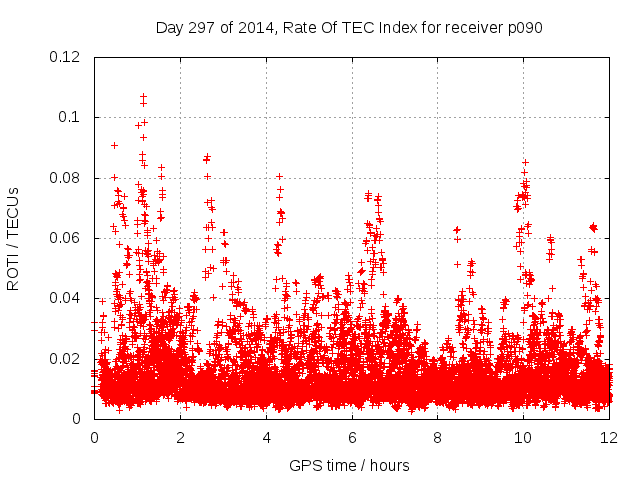 Day 297 of 2014, Rate Of TEC Index for receiver p090

ROTI / TECUs

0.12
0.1
0.08
0.06
0.04
0.02
0

0
2
4
6
8
10
12

GPS time / hours